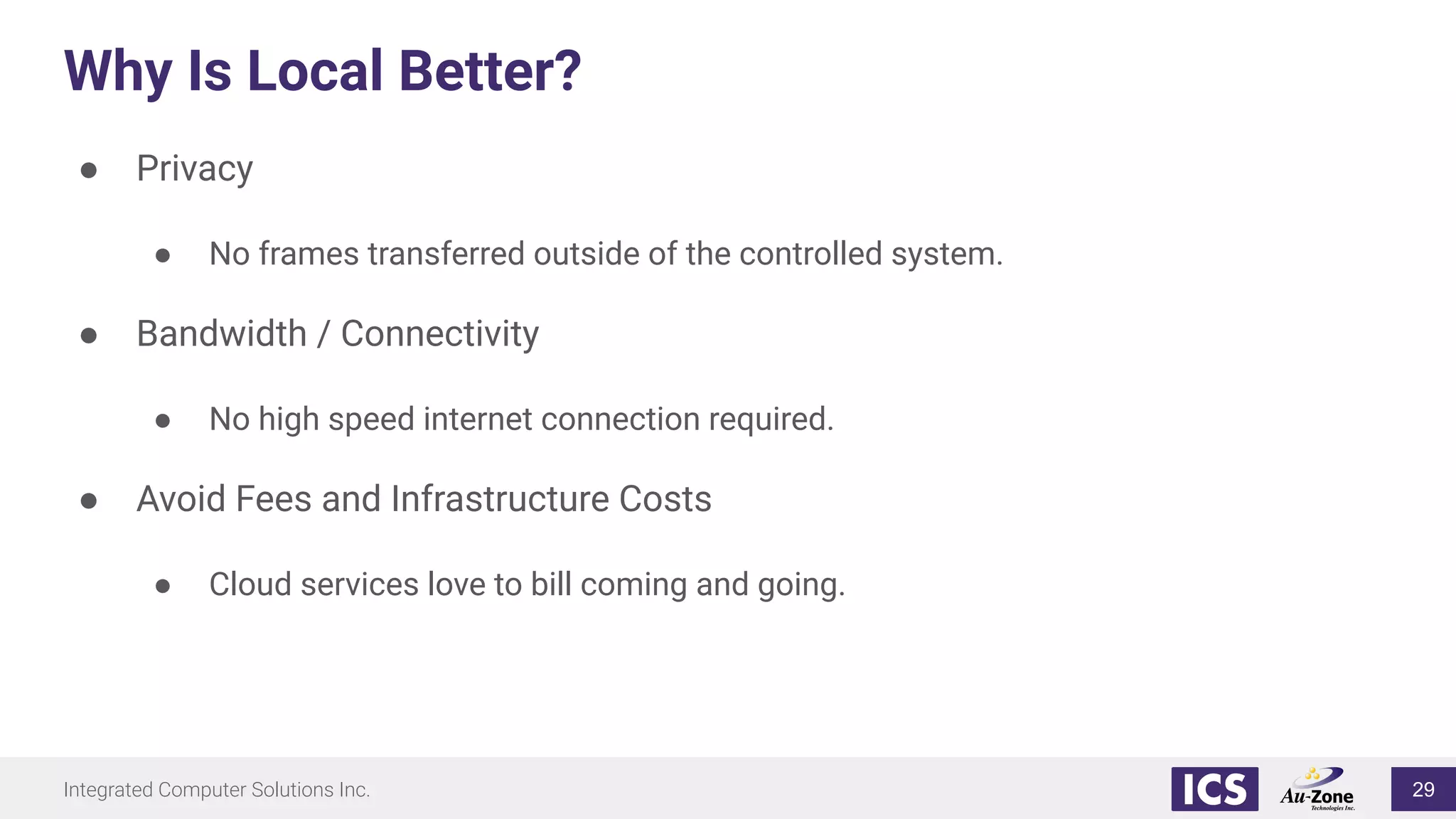 Why Is Local Better?

● Privacy

● No frames transferred outside of the controlled system.

● Bandwidth / Connectivity

● No high speed internet connection required.

● Avoid Fees and Infrastructure Costs

● Cloud services love to bill coming and going.

Integrated Computer Solutions Inc.

ICS

Au-Zone Technologies Inc.

29